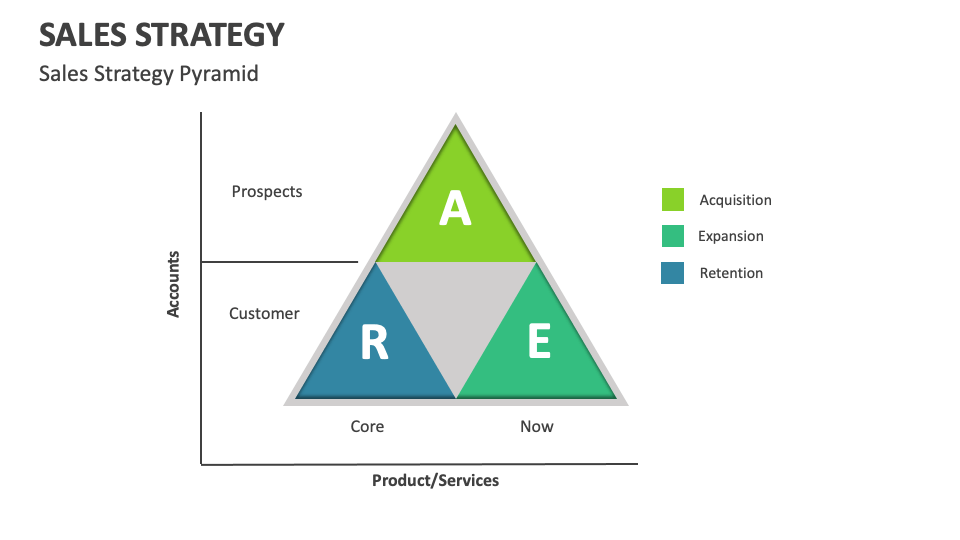 SALES STRATEGY
Sales Strategy Pyramid

Accounts

Prospects

Customer

A

R

E

Core

Now

Product/Services

Acquisition

Expansion

Retention